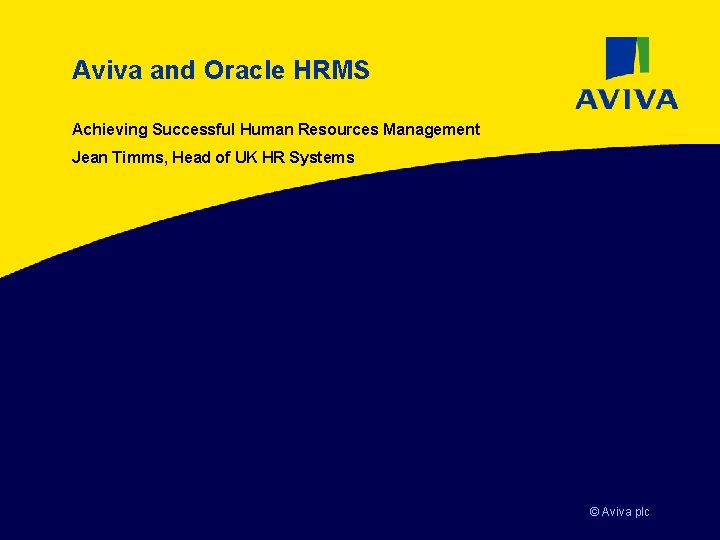 Aviva and Oracle HRMS

AVIVA

Achieving Successful Human Resources Management

Jean Timms, Head of UK HR Systems

© Aviva plc